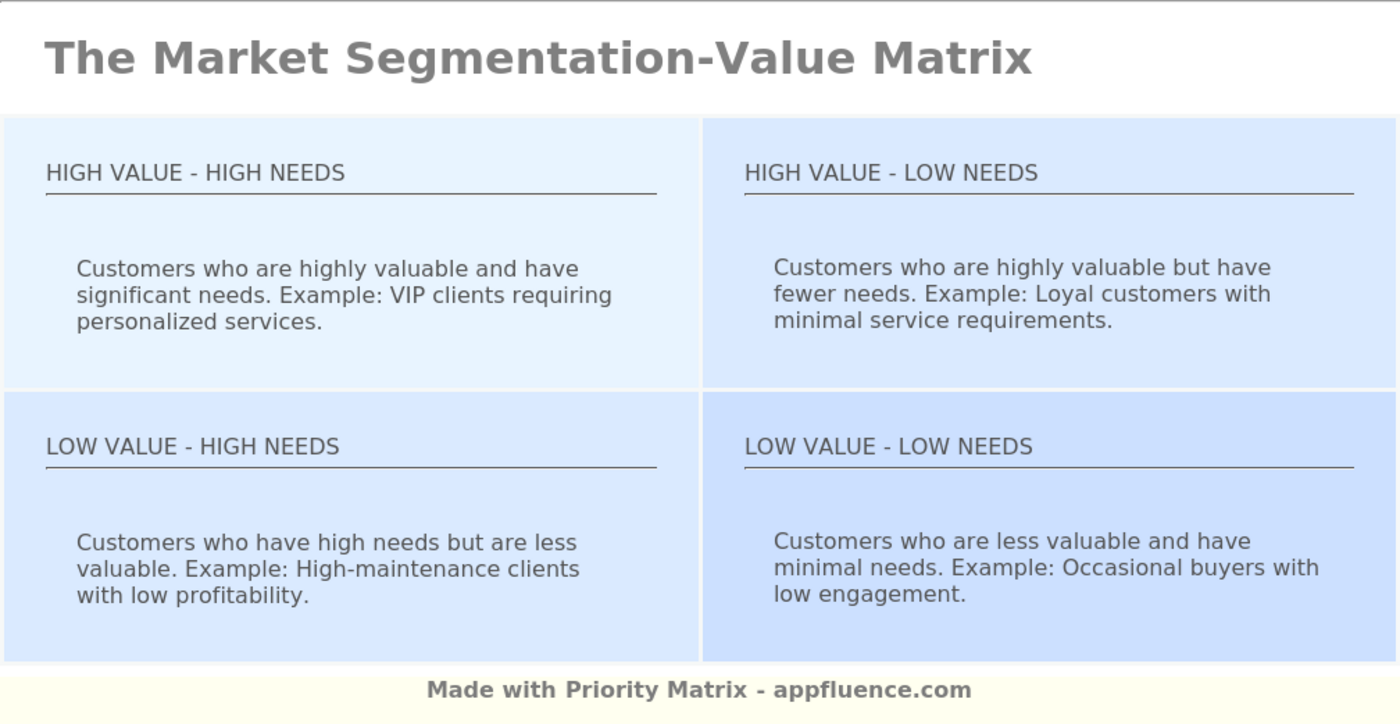 The Market Segmentation-Value Matrix

HIGH VALUE - HIGH NEEDS

Customers who are highly valuable and have significant needs. Example: VIP clients requiring personalized services.

HIGH VALUE - LOW NEEDS

Customers who are highly valuable but have fewer needs. Example: Loyal customers with minimal service requirements.

LOW VALUE - HIGH NEEDS

Customers who have high needs but are less valuable. Example: High-maintenance clients with low profitability.

LOW VALUE - LOW NEEDS

Customers who are less valuable and have minimal needs. Example: Occasional buyers with low engagement.

Made with Priority Matrix - appfluence.com